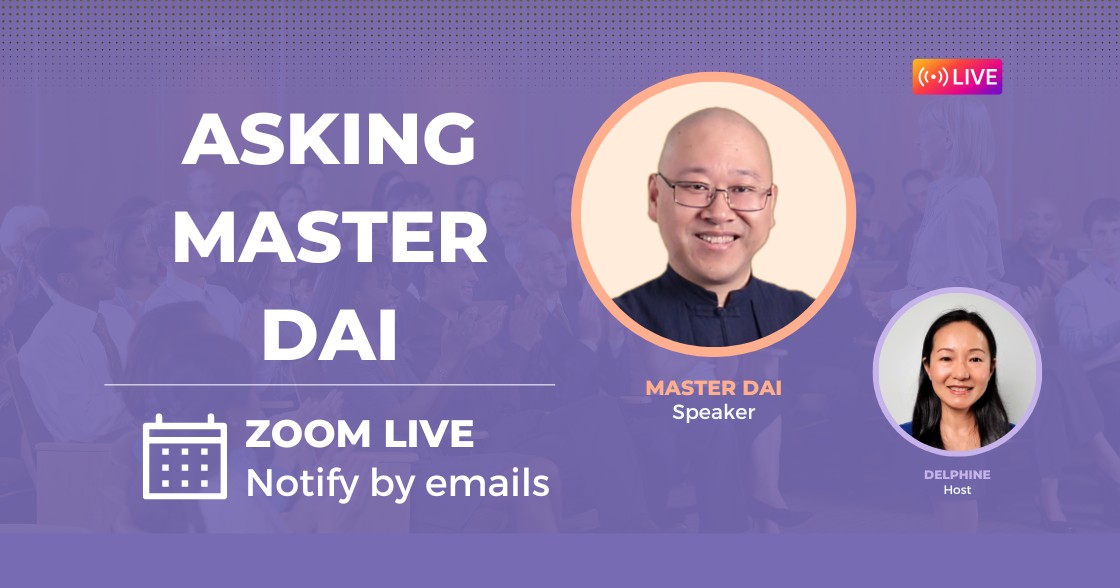 LIVE

ASKING MASTER DAI

ZOOM LIVE
Notify by emails

MASTER DAI
Speaker

DELPHINE
Host